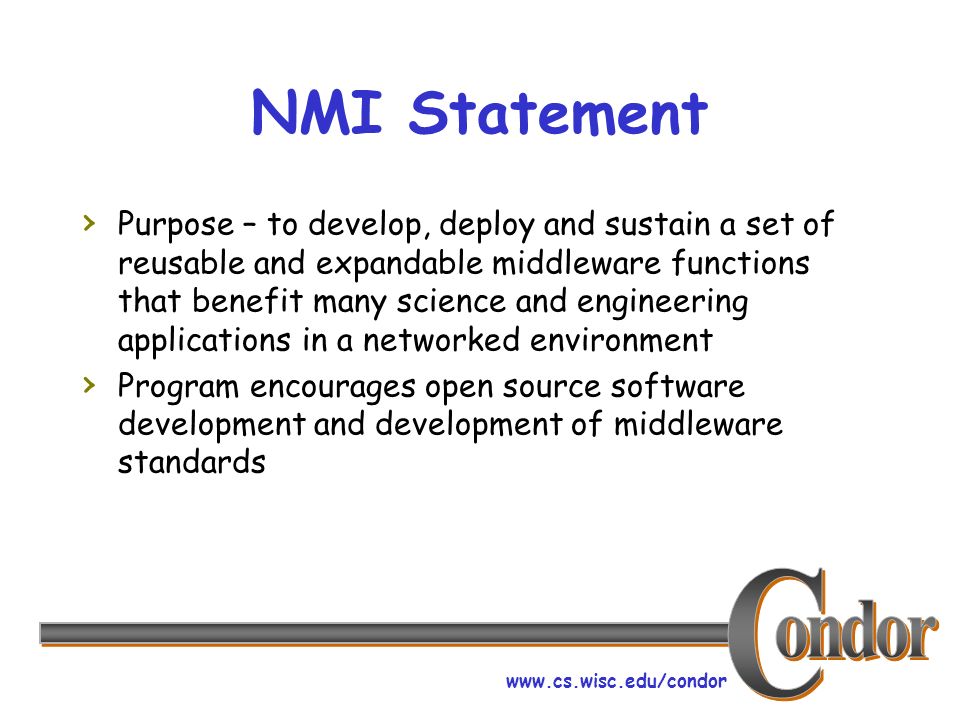 NMI Statement

› Purpose – to develop, deploy and sustain a set of reusable and expandable middleware functions that benefit many science and engineering applications in a networked environment

› Program encourages open source software development and development of middleware standards

Condor

www.cs.wisc.edu/condor